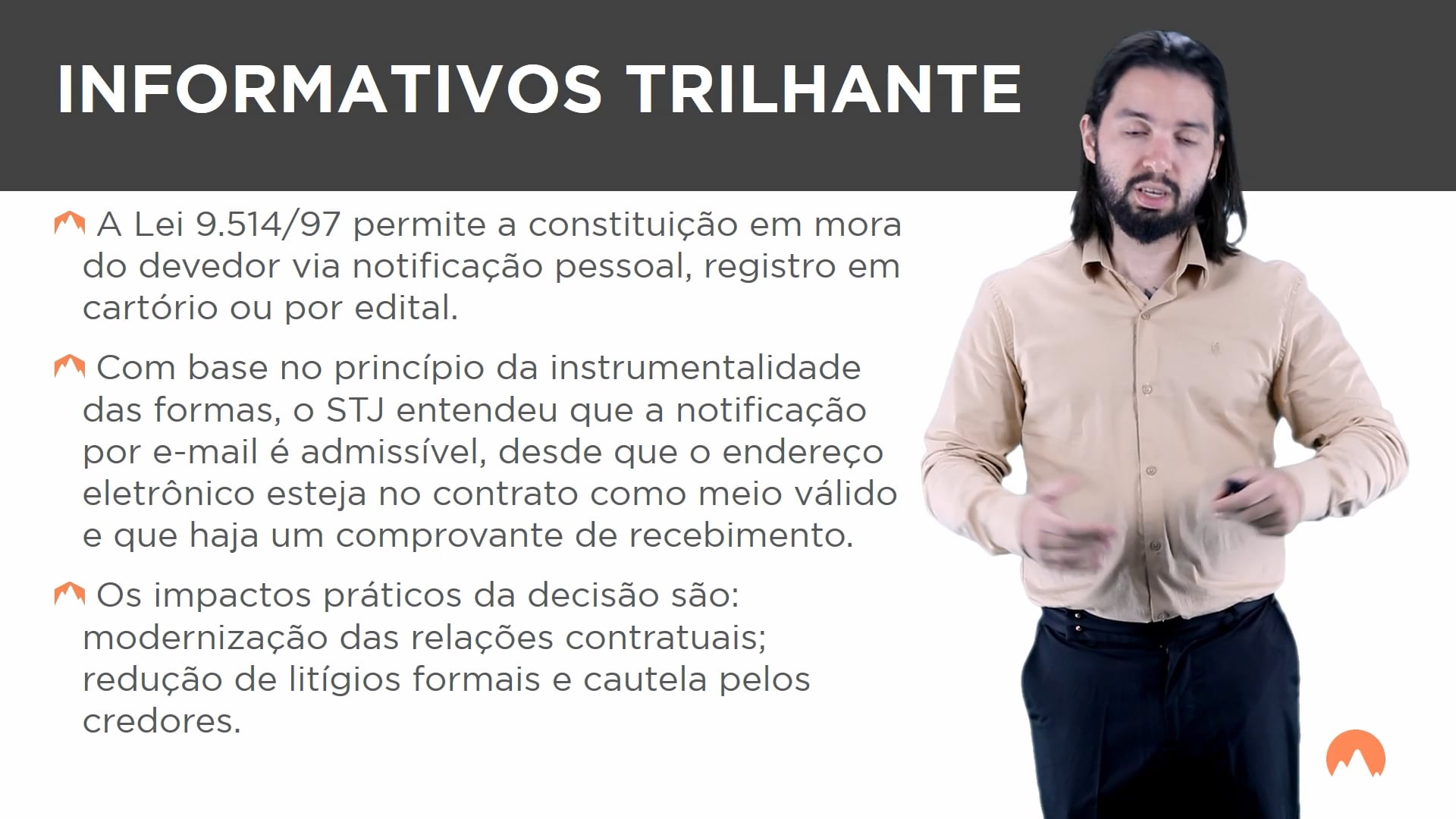 INFORMATIVOS TRILHANTE

A Lei 9.514/97 permite a constituição em mora do devedor via notificação pessoal, registro em cartório ou por edital.

Com base no princípio da instrumentalidade das formas, o STJ entendeu que a notificação por e-mail é admissível, desde que o endereço eletrônico esteja no contrato como meio válido e que haja um comprovante de recebimento.

Os impactos práticos da decisão são: modernização das relações contratuais; redução de litígios formais e cautela pelos credores.